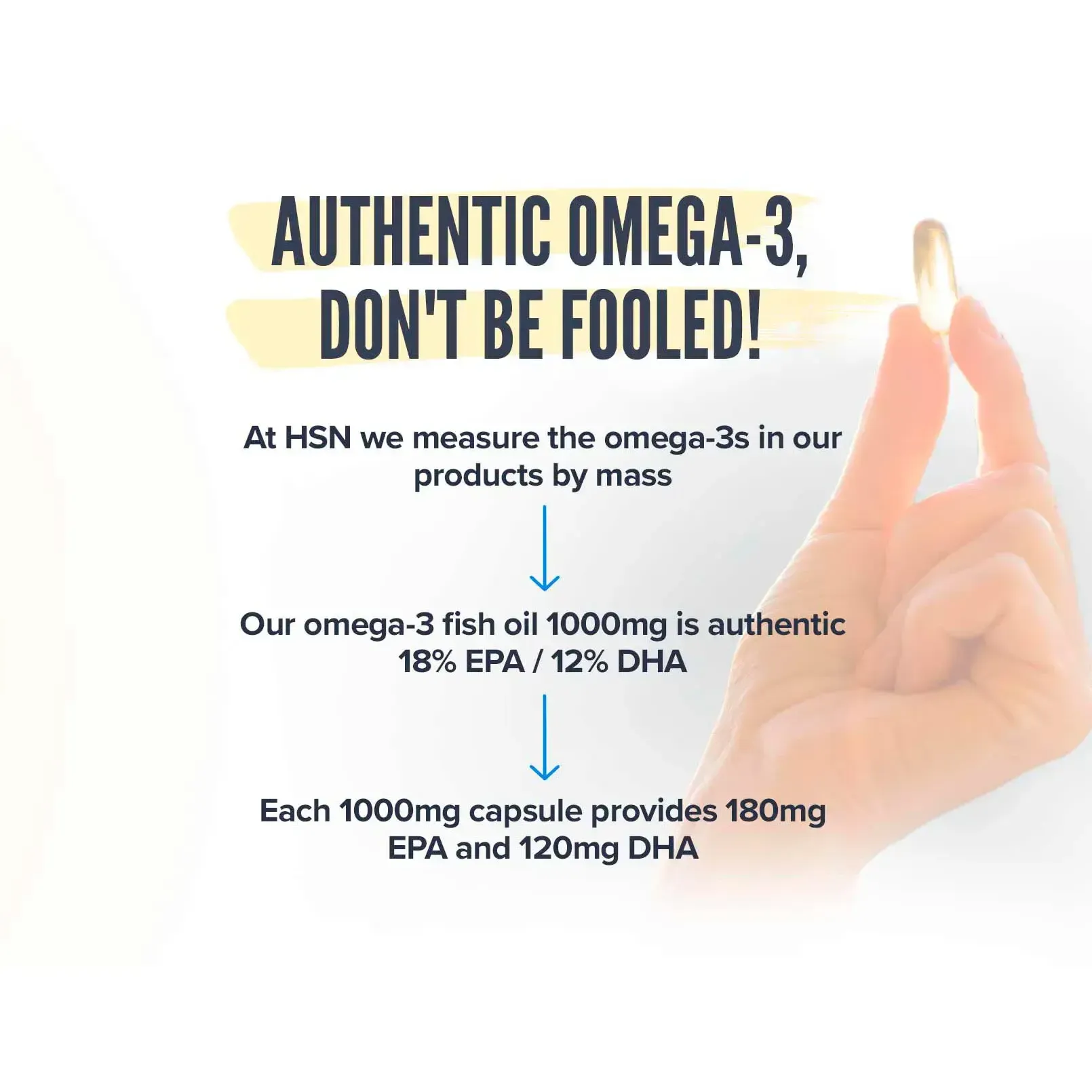 AUTHENTIC OMEGA-3, DON'T BE FOOLED!

At HSN we measure the omega-3s in our products by mass

Our omega-3 fish oil 1000mg is authentic 18% EPA / 12% DHA

Each 1000mg capsule provides 180mg EPA and 120mg DHA